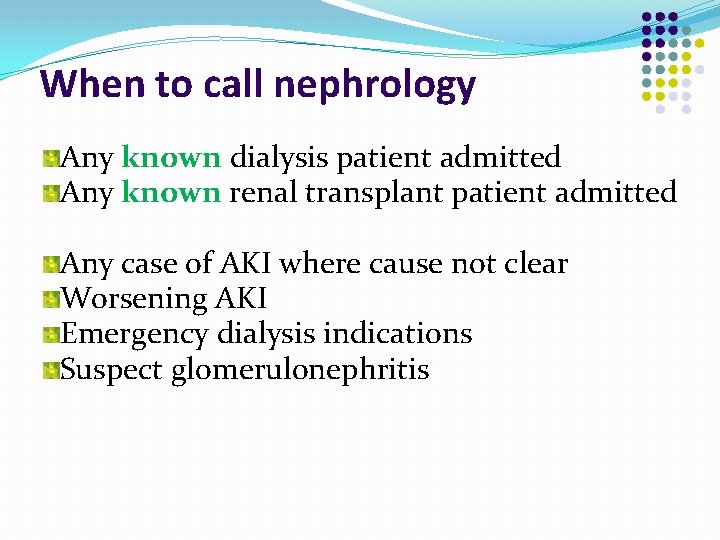 When to call nephrology

Any known dialysis patient admitted
Any known renal transplant patient admitted

Any case of AKI where cause not clear
Worsening AKI
Emergency dialysis indications
Suspect glomerulonephritis